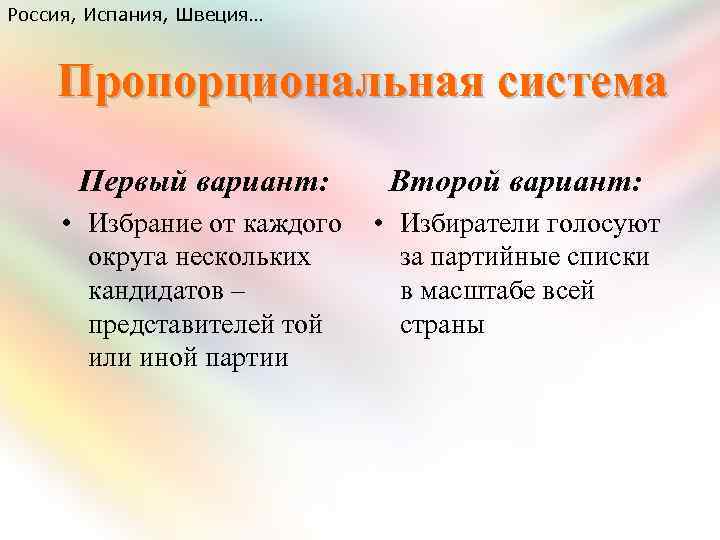 Россия, Испания, Швеция…

Пропорциональная система

Первый вариант:

• Избрание от каждого округа нескольких кандидатов – представителей той или иной партии

Второй вариант:

• Избиратели голосуют за партийные списки в масштабе всей страны